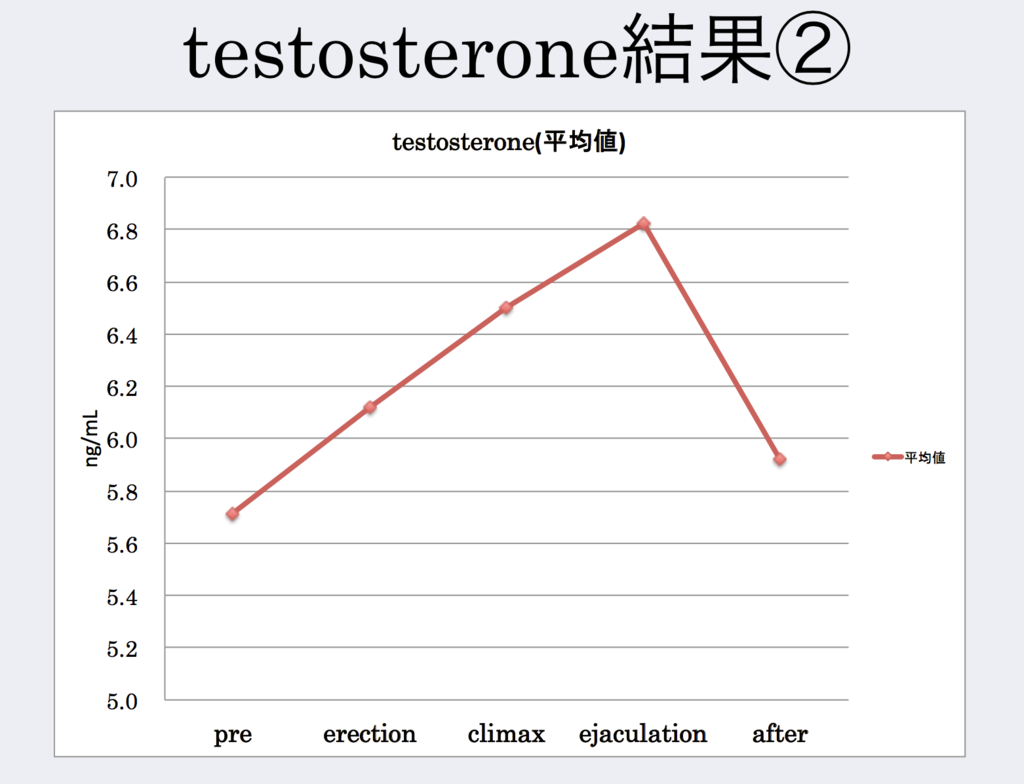 testosterone結果②

testosterone(平均値)

7.0
6.8
6.6
6.4
6.2
6.0
5.8
5.6
5.4
5.2
5.0

ng/mL

pre
erection
climax
ejaculation
after

平均値